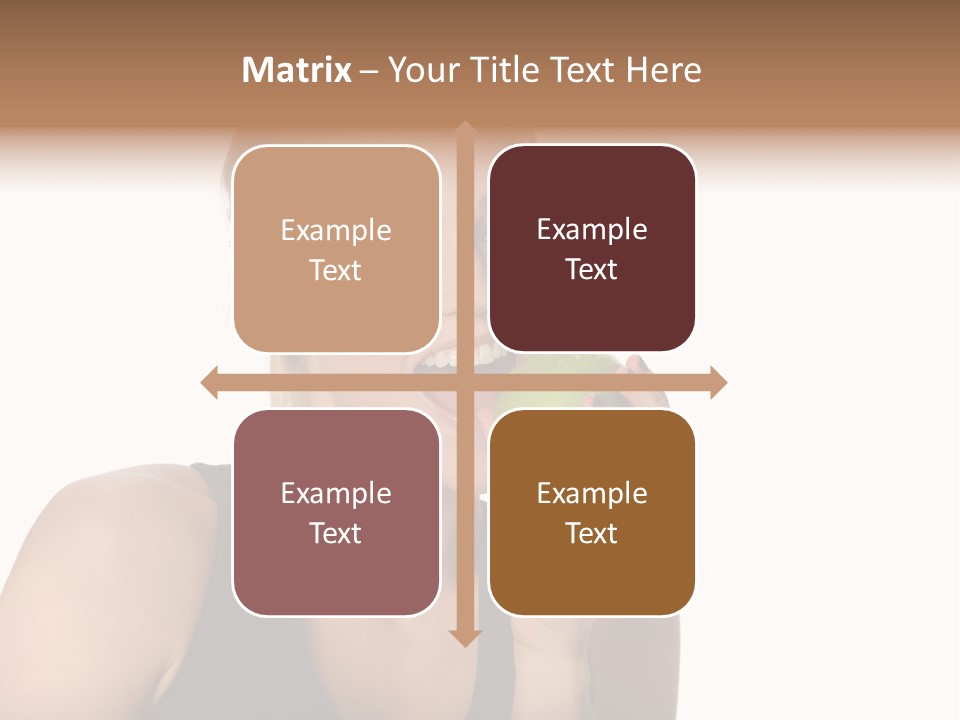 Matrix – Your Title Text Here

Example Text

Example Text

Example Text

Example Text